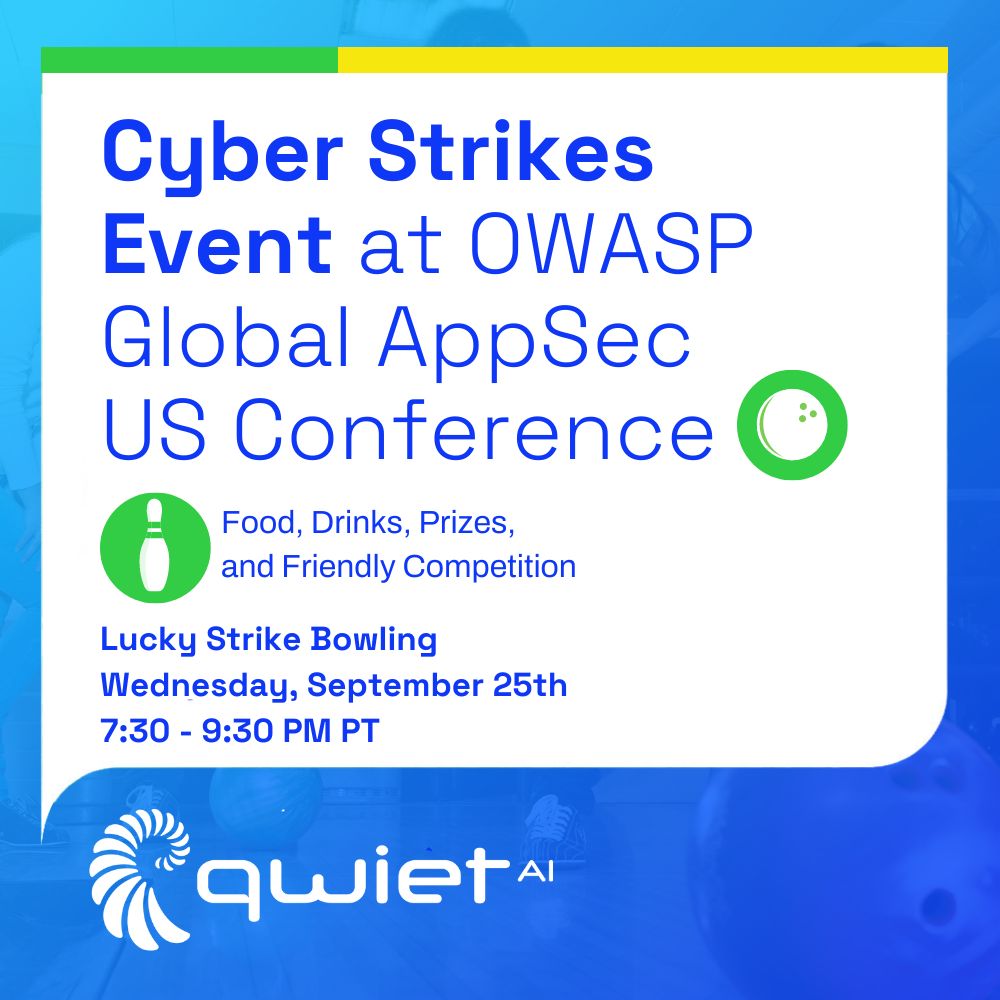 Cyber Strikes Event at OWASP Global AppSec US Conference

Food, Drinks, Prizes, and Friendly Competition

Lucky Strike Bowling
Wednesday, September 25th
7:30 - 9:30 PM PT

qwiet AI